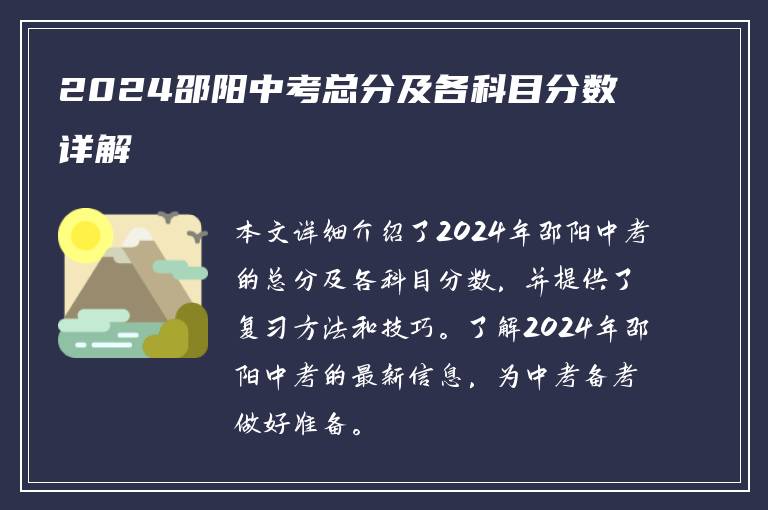 2024邵阳中考总分及各科目分数详解

本文详细介绍了2024年邵阳中考的总分及各科目分数，并提供了复习方法和技巧。了解2024年邵阳中考的最新信息，为中考备考做好准备。